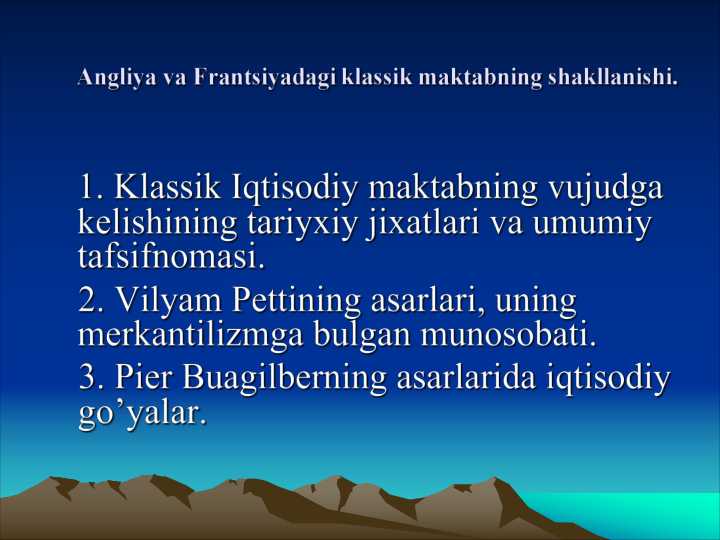 Angliya va Frantsiyadagi klassik maktabning shakllanishi.

1. Klassik Iqtisodiy maktabning vujudga kelishining tariyxiy jixatlari va umumiy tafsifnomasi.

2. Vilyam Pettining asarlari, uning merkantilizmga bulgan munosobati.

3. Pier Buagilberning asarlarida iqtisodiy go’yalar.